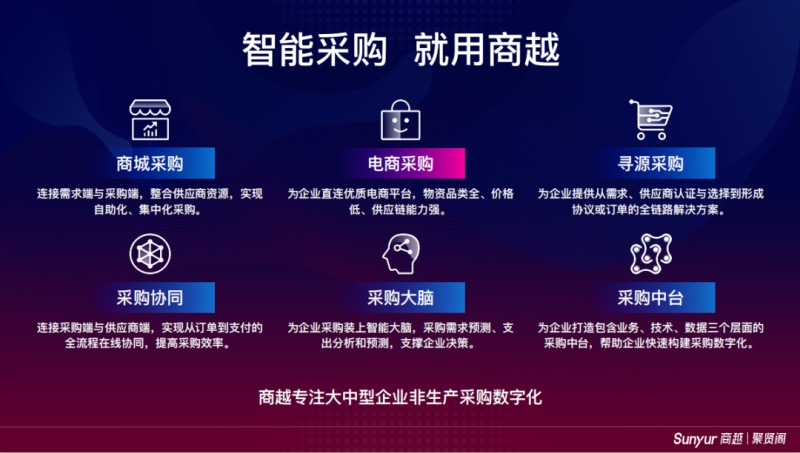 智能采购 就用商越

商城采购

连接需求端与采购端，整合供应商资源，实现自助化、集中化采购。

电商采购

为企业直连优质电商平台，物资品类全、价格低、供应链能力强。

寻源采购

为企业提供从需求、供应商认证与选择到形成协议或订单的全链路解决方案。

采购协同

连接采购端与供应商端，实现从订单到支付的全流程在线协同，提高采购效率。

采购大脑

为企业采购装上智能大脑，采购需求预测、支出分析和预测，支撑企业决策。

采购中台

为企业打造包含业务、技术、数据三个层面的采购中台，帮助企业快速构建采购数字化。

商越专注大中型企业非生产采购数字化

Sunyur 商越 | 聚贤阁